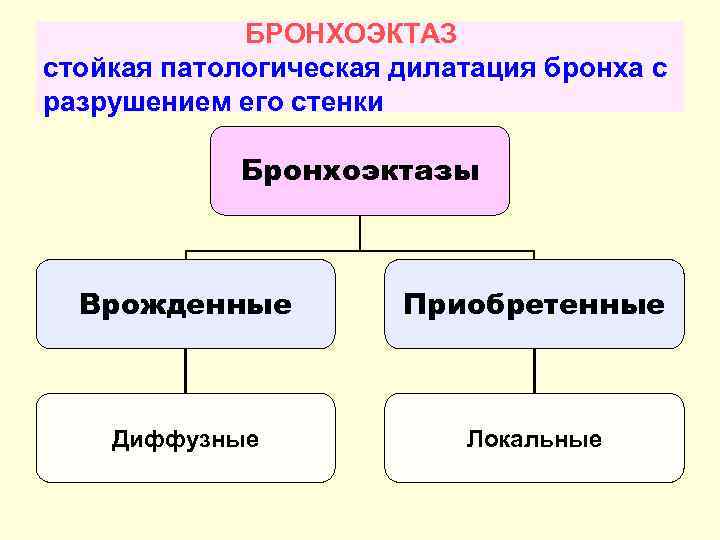 БРОНХОЭКТАЗ
стойкая патологическая дилатация бронха с разрушением его стенки

Бронхоэктазы

Врожденные

Приобретенные

Диффузные

Локальные